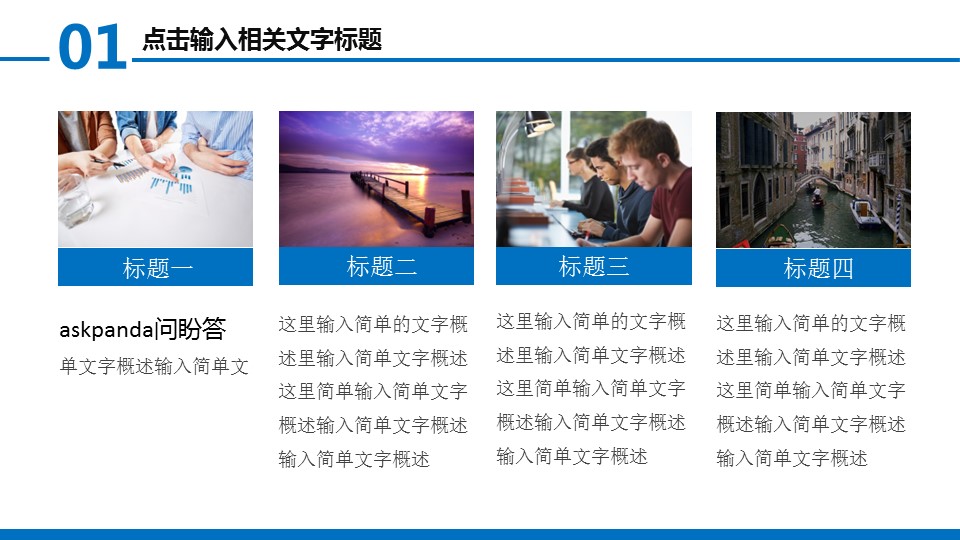 01 点击输入相关文字标题

标题一

askpanda问盼答
单文字概述输入简单文

标题二

这里输入简单的文字概述里输入简单文字概述这里简单输入简单文字概述输入简单文字概述输入简单文字概述

标题三

这里输入简单的文字概述里输入简单文字概述这里简单输入简单文字概述输入简单文字概述输入简单文字概述

标题四

这里输入简单的文字概述里输入简单文字概述这里简单输入简单文字概述输入简单文字概述输入简单文字概述